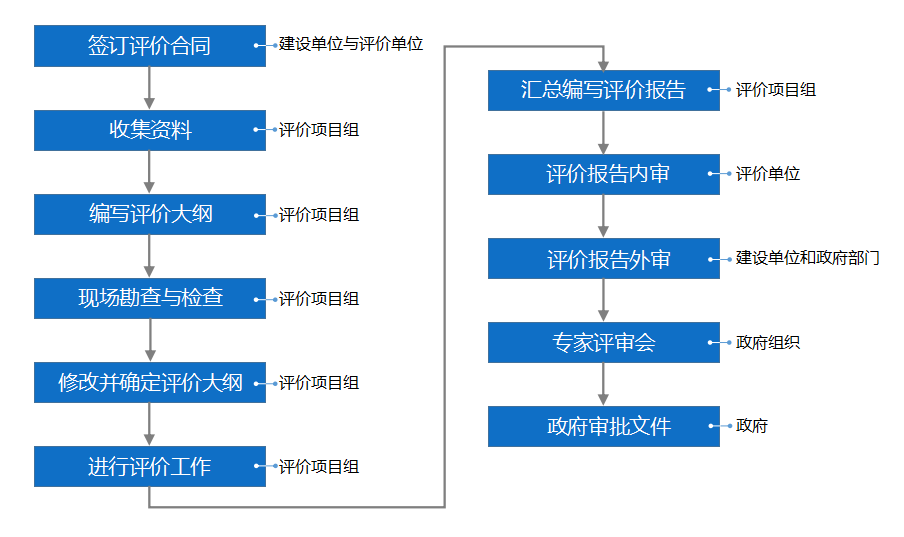 签订评价合同
建设单位与评价单位

收集资料
评价项目组

编写评价大纲
评价项目组

现场勘查与检查
评价项目组

修改并确定评价大纲
评价项目组

进行评价工作
评价项目组

汇总编写评价报告
评价项目组

评价报告内审
评价单位

评价报告外审
建设单位和政府部门

专家评审会
政府组织

政府审批文件
政府